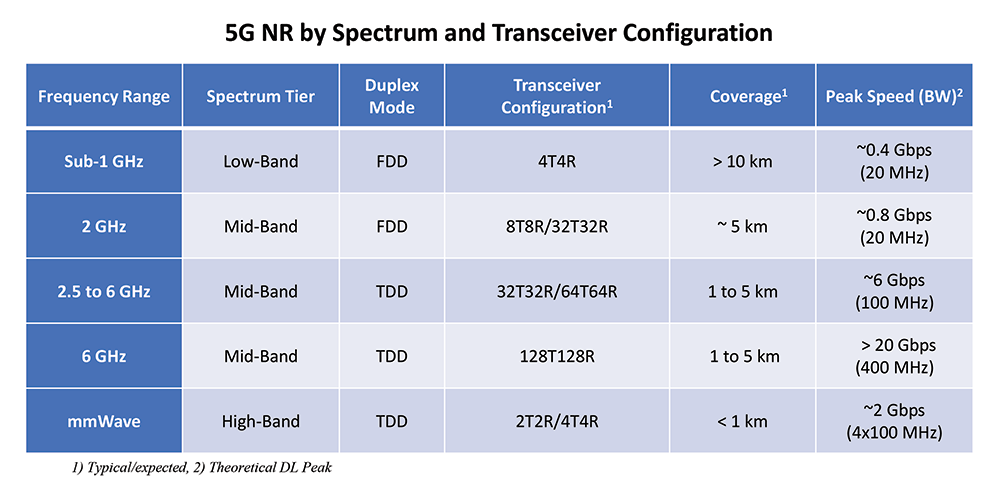 5G NR by Spectrum and Transceiver Configuration

| Frequency Range | Spectrum Tier | Duplex Mode | Transceiver Configuration$^1$ | Coverage$^1$ | Peak Speed (BW)$^2$ |
|---|---|---|---|---|---|
| Sub-1 GHz | Low-Band | FDD | 4T4R | > 10 km | ~0.4 Gbps (20 MHz) |
| 2 GHz | Mid-Band | FDD | 8T8R/32T32R | ~ 5 km | ~0.8 Gbps (20 MHz) |
| 2.5 to 6 GHz | Mid-Band | TDD | 32T32R/64T64R | 1 to 5 km | ~6 Gbps (100 MHz) |
| 6 GHz | Mid-Band | TDD | 128T128R | 1 to 5 km | > 20 Gbps (400 MHz) |
| mmWave | High-Band | TDD | 2T2R/4T4R | < 1 km | ~2 Gbps (4x100 MHz) |

1) Typical/expected, 2) Theoretical DL Peak